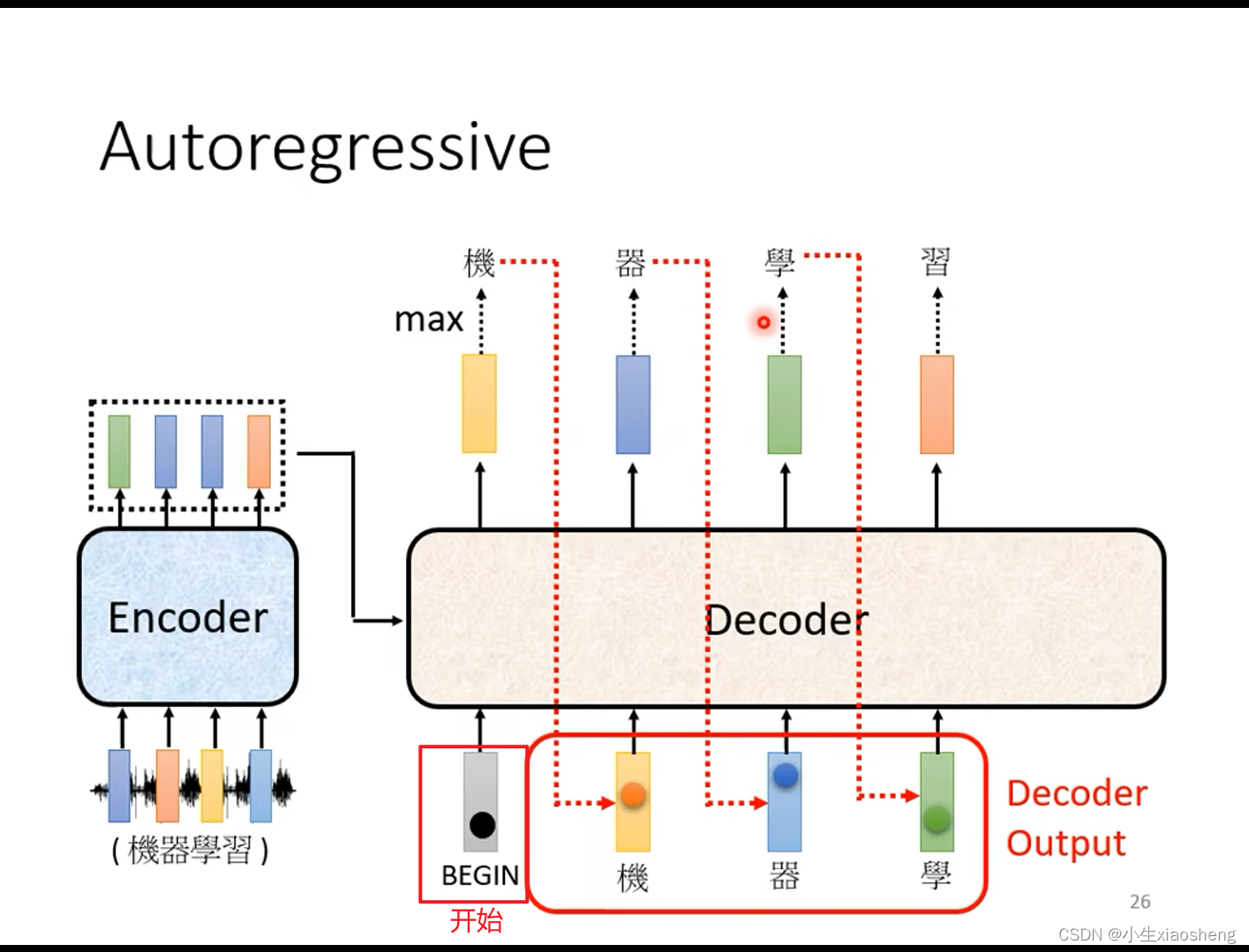 Autoregressive

機
器
學
習

max

Encoder

Decoder

( 機器學習 )

BEGIN
開始

機
器
學

Decoder Output

26

CSDN @小生xiaosheng